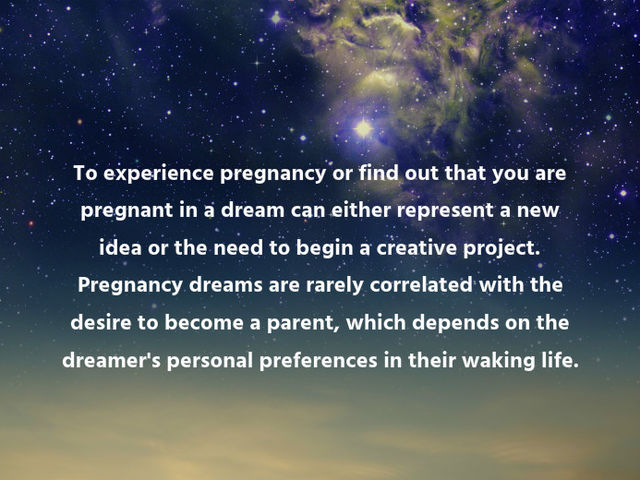 To experience pregnancy or find out that you are pregnant in a dream can either represent a new idea or the need to begin a creative project. Pregnancy dreams are rarely correlated with the desire to become a parent, which depends on the dreamer's personal preferences in their waking life.